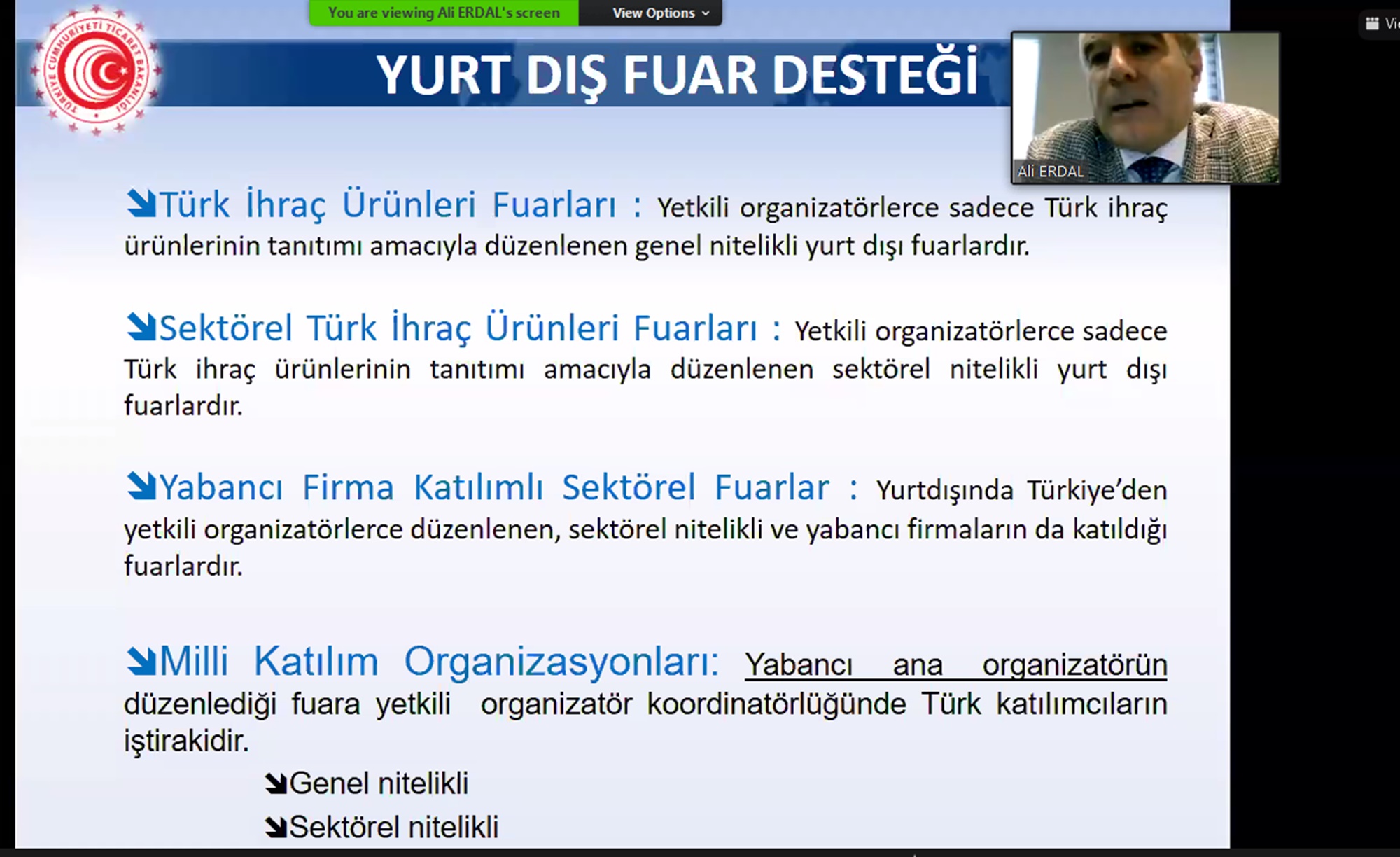 You are viewing Ali ERDAL's screen

View Options

Vi

TÜRKİYE CUMHURİYETİ TİCARET BAKANLIĞI

YURT DIŞ FUAR DESTEĞİ

Ali ERDAL

Türk İhraç Ürünleri Fuarları : Yetkili organizatörlerce sadece Türk ihraç ürünlerinin tanıtımı amacıyla düzenlenen genel nitelikli yurt dışı fuarlardır.

Sektörel Türk İhraç Ürünleri Fuarları : Yetkili organizatörlerce sadece Türk ihraç ürünlerinin tanıtımı amacıyla düzenlenen sektörel nitelikli yurt dışı fuarlardır.

Yabancı Firma Katılımlı Sektörel Fuarlar : Yurtdışında Türkiye'den yetkili organizatörlerce düzenlenen, sektörel nitelikli ve yabancı firmaların da katıldığı fuarlardır.

Milli Katılım Organizasyonları: Yabancı ana organizatörün düzenlediği fuara yetkili organizatör koordinatörlüğünde Türk katılımcıların iştirakidir.

Genel nitelikli

Sektörel nitelikli